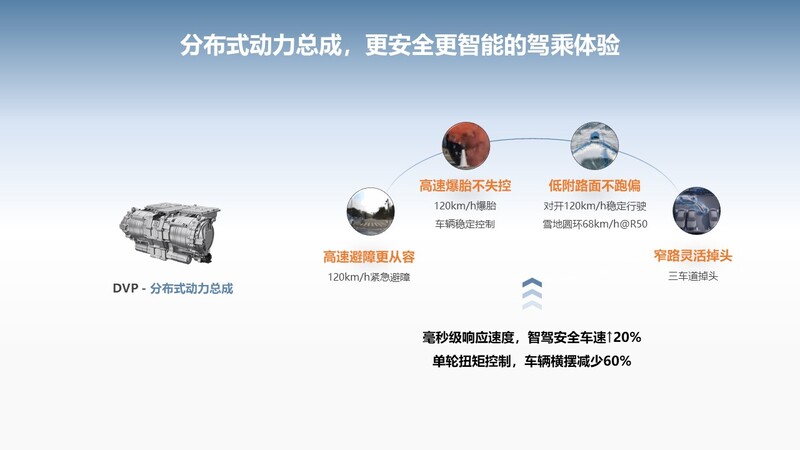 分布式动力总成，更安全更智能的驾乘体验

DVP - 分布式动力总成

高速避障更从容
120km/h紧急避障

高速爆胎不失控
120km/h爆胎
车辆稳定控制

低附路面不跑偏
对开120km/h稳定行驶
雪地圆环68km/h@R50

窄路灵活掉头
三车道掉头

毫秒级响应速度，智驾安全车速↑20%
单轮扭矩控制，车辆横摆减少60%